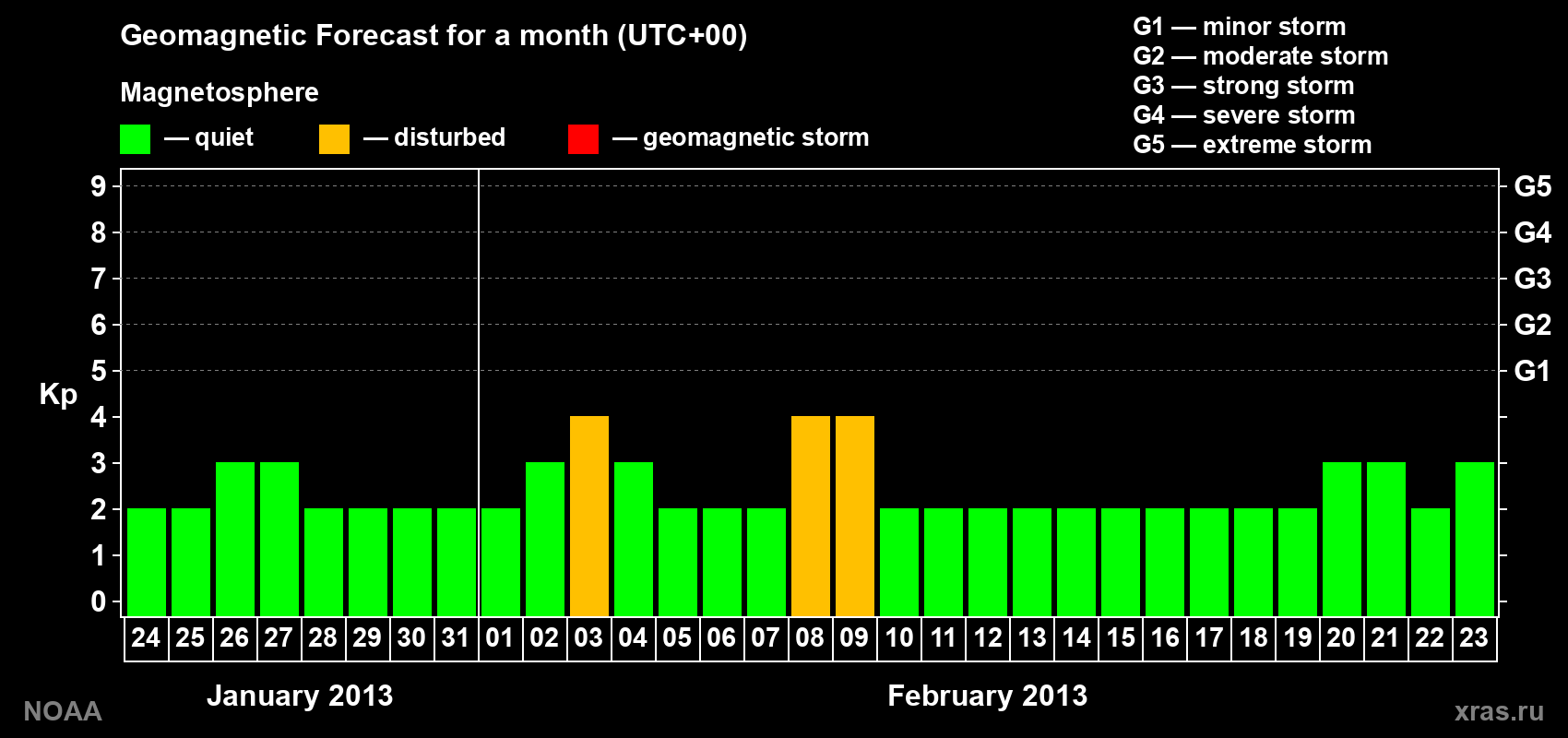 Geomagnetic Forecast for a month (UTC+00)

Magnetosphere

— quiet — disturbed — geomagnetic storm

G1 — minor storm
G2 — moderate storm
G3 — strong storm
G4 — severe storm
G5 — extreme storm

Kp

9
8
7
6
5
4
3
2
1
0

G5
G4
G3
G2
G1

24 25 26 27 28 29 30 31 01 02 03 04 05 06 07 08 09 10 11 12 13 14 15 16 17 18 19 20 21 22 23

January 2013

February 2013

NOAA

xras.ru